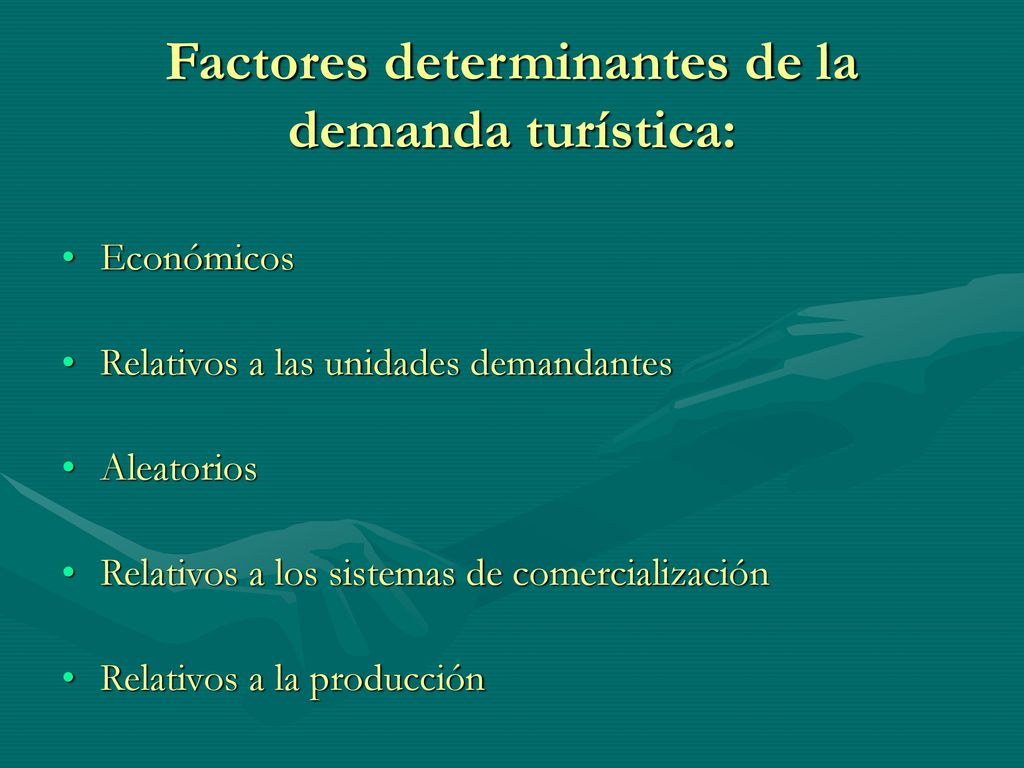 Factores determinantes de la demanda turística:

• Económicos

• Relativos a las unidades demandantes

• Aleatorios

• Relativos a los sistemas de comercialización

• Relativos a la producción